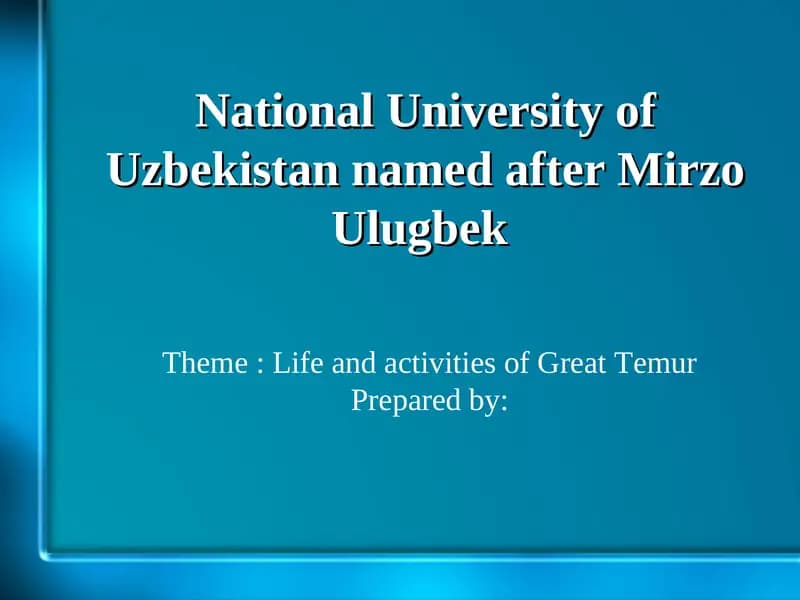 National University of Uzbekistan named after Mirzo Ulugbek

Theme : Life and activities of Great Temur
Prepared by: